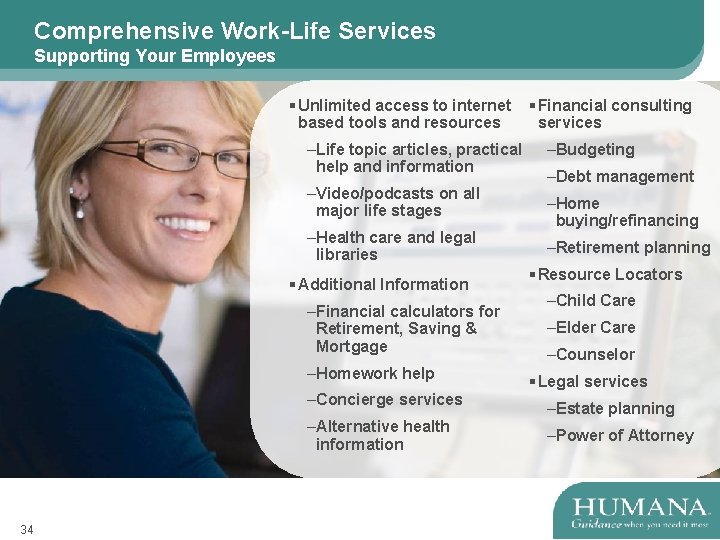 Comprehensive Work-Life Services
Supporting Your Employees

▪ Unlimited access to internet based tools and resources

–Life topic articles, practical help and information

–Video/podcasts on all major life stages

–Health care and legal libraries

▪ Additional Information

–Financial calculators for Retirement, Saving & Mortgage

–Homework help

–Concierge services

–Alternative health information

▪ Financial consulting services

–Budgeting

–Debt management

–Home buying/refinancing

–Retirement planning

▪ Resource Locators

–Child Care

–Elder Care

–Counselor

▪ Legal services

–Estate planning

–Power of Attorney

34

HUMANA.
Guidance when you need it most